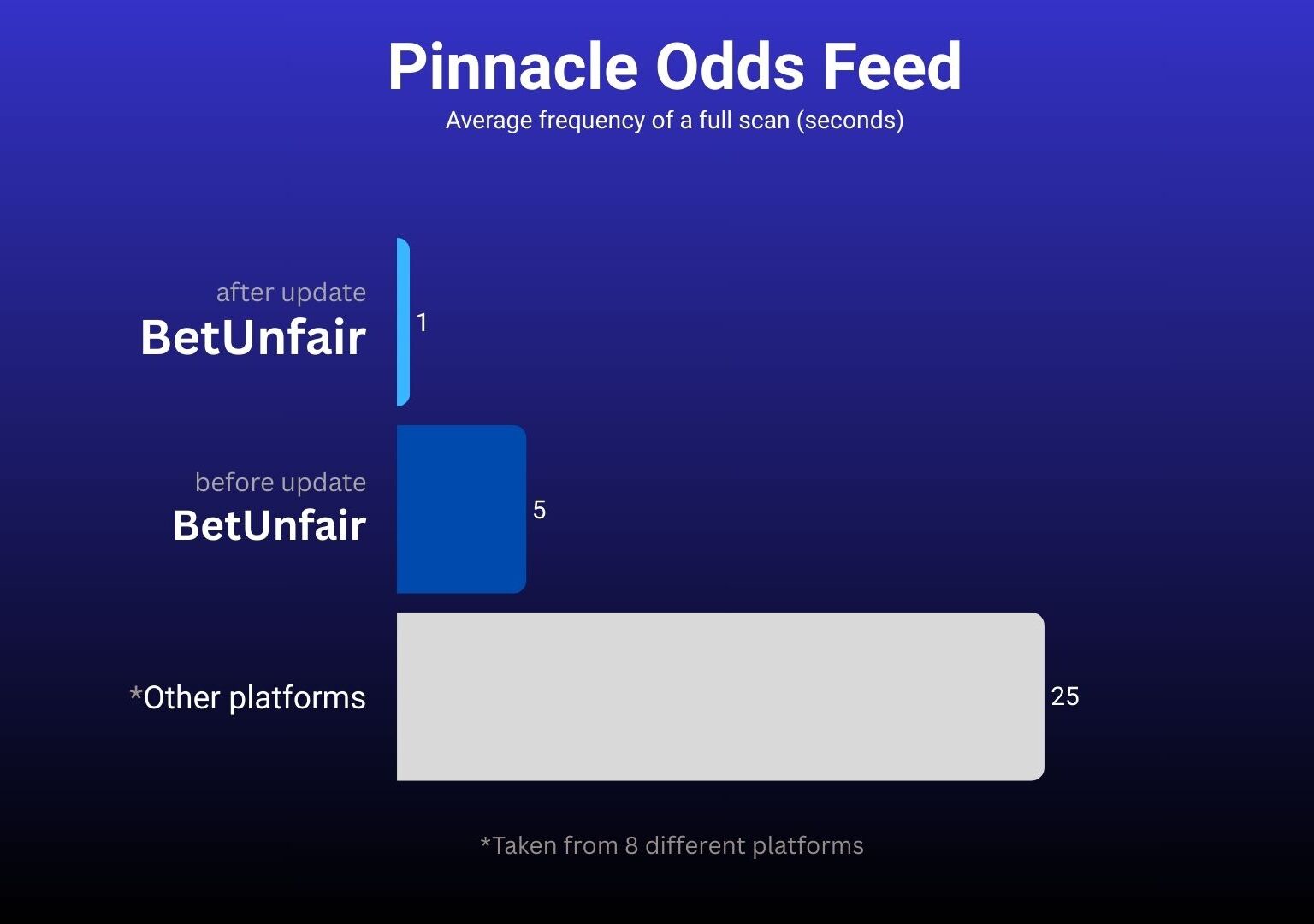 Pinnacle Odds Feed
Average frequency of a full scan (seconds)

after update
BetUnfair
1

before update
BetUnfair
5

*Other platforms
25

*Taken from 8 different platforms